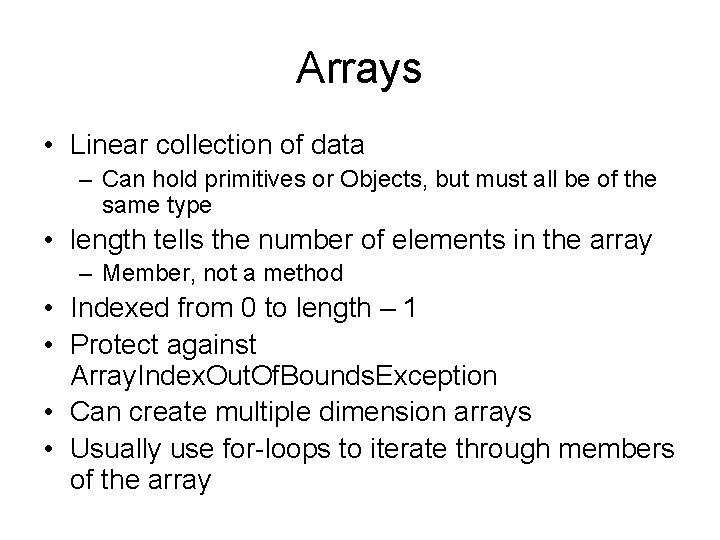 Arrays

• Linear collection of data
– Can hold primitives or Objects, but must all be of the same type
• length tells the number of elements in the array
– Member, not a method
• Indexed from 0 to length – 1
• Protect against ArrayIndexOutOfBoundsException
• Can create multiple dimension arrays
• Usually use for-loops to iterate through members of the array